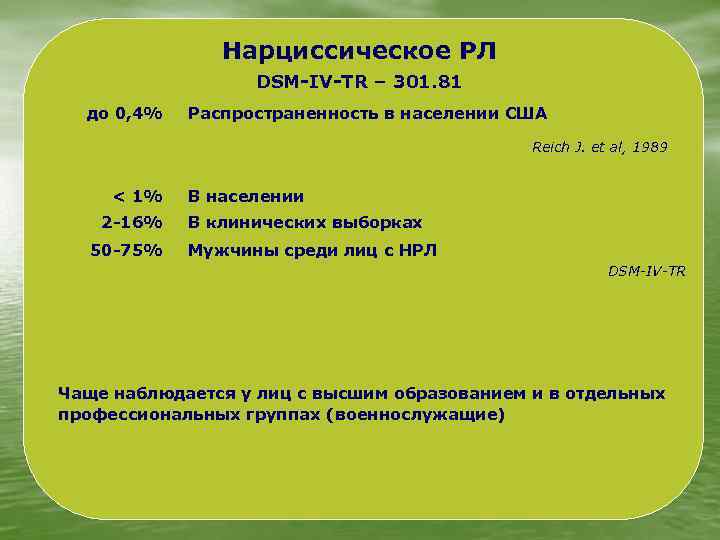 Нарциссическое РЛ
DSM-IV-TR – 301.81

до 0,4% Распространенность в населении США

Reich J. et al, 1989

< 1% В населении
2-16% В клинических выборках
50-75% Мужчины среди лиц с НРЛ

DSM-IV-TR

Чаще наблюдается у лиц с высшим образованием и в отдельных профессиональных группах (военнослужащие)